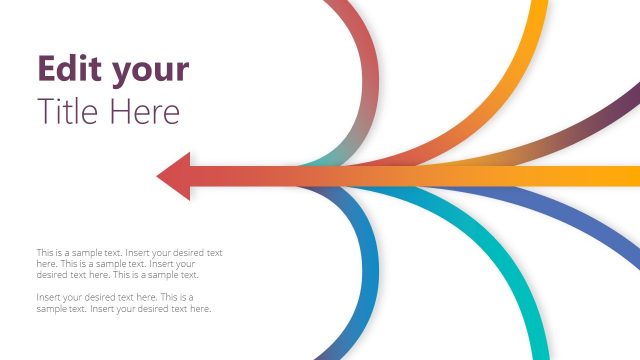 Edit your
Title Here

This is a sample text. Insert your desired text here. This is a sample text. Insert your desired text here. This is a sample text.

Insert your desired text here. This is a sample text. Insert your desired text here.